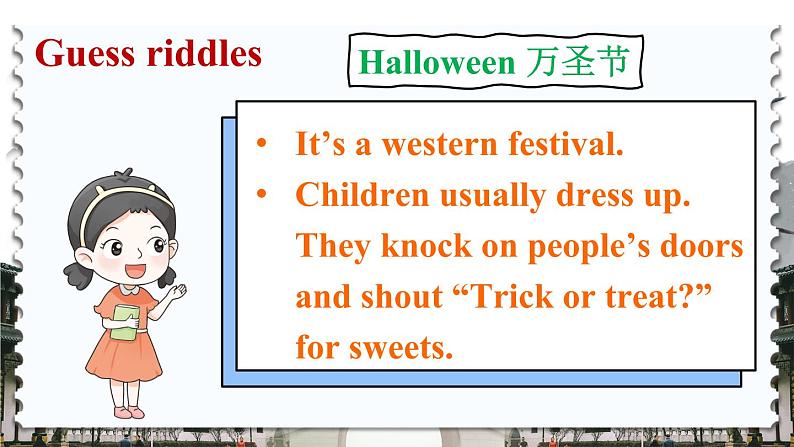 Guess riddles

Halloween 万圣节

• It’s a western festival.
• Children usually dress up. They knock on people’s doors and shout “Trick or treat?” for sweets.